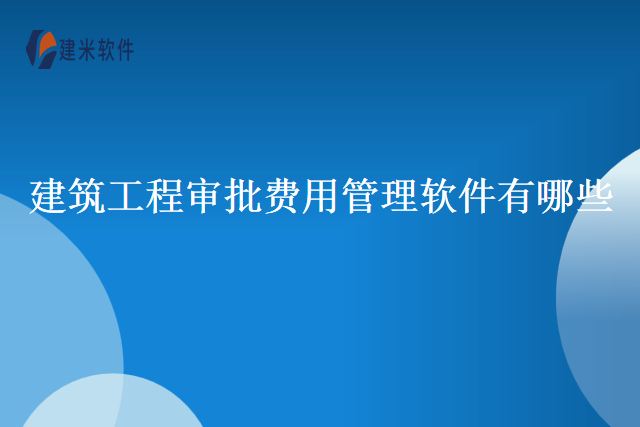 建米软件

建筑工程审批费用管理软件有哪些